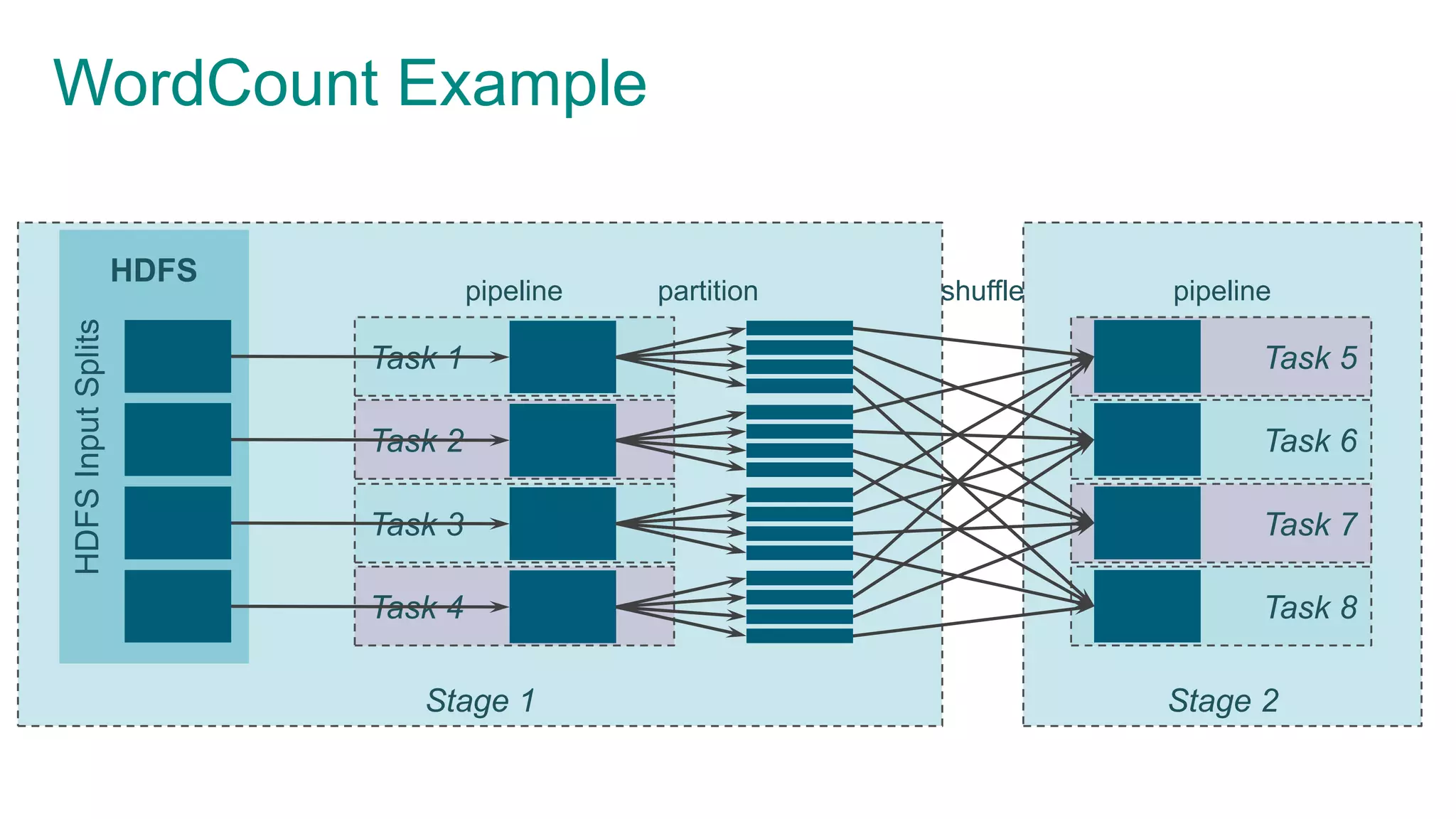 WordCount Example

HDFS

HDFS Input Splits

pipeline

partition

shuffle

pipeline

Task 1

Task 2

Task 3

Task 4

Task 5

Task 6

Task 7

Task 8

Stage 1

Stage 2